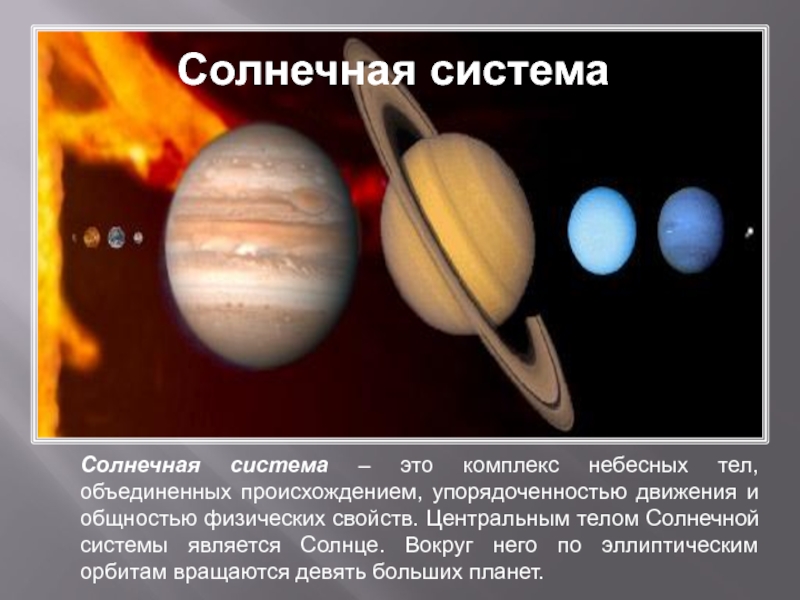 Солнечная система

Солнечная система – это комплекс небесных тел, объединенных происхождением, упорядоченностью движения и общностью физических свойств. Центральным телом Солнечной системы является Солнце. Вокруг него по эллиптическим орбитам вращаются девять больших планет.